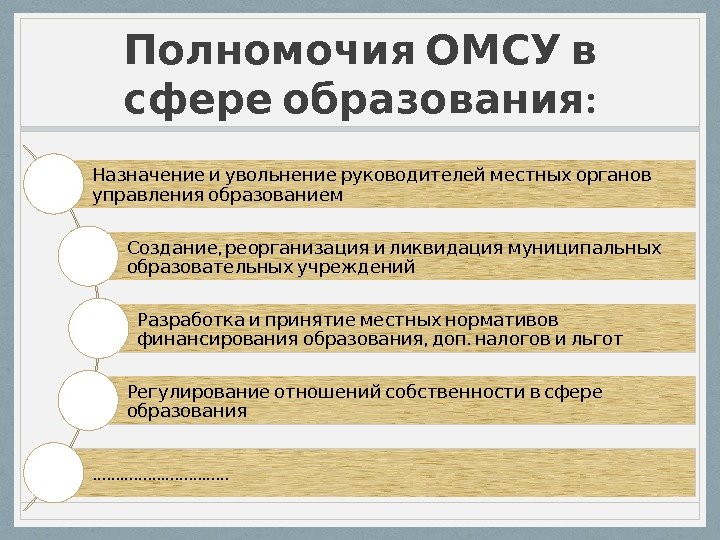 Полномочия ОМСУ в сфере образования:

Назначение и увольнение руководителей местных органов управления образованием

Создание, реорганизация и ликвидация муниципальных образовательных учреждений

Разработка и принятие местных нормативов финансирования образования, доп. налогов и льгот

Регулирование отношений собственности в сфере образования

…………………………